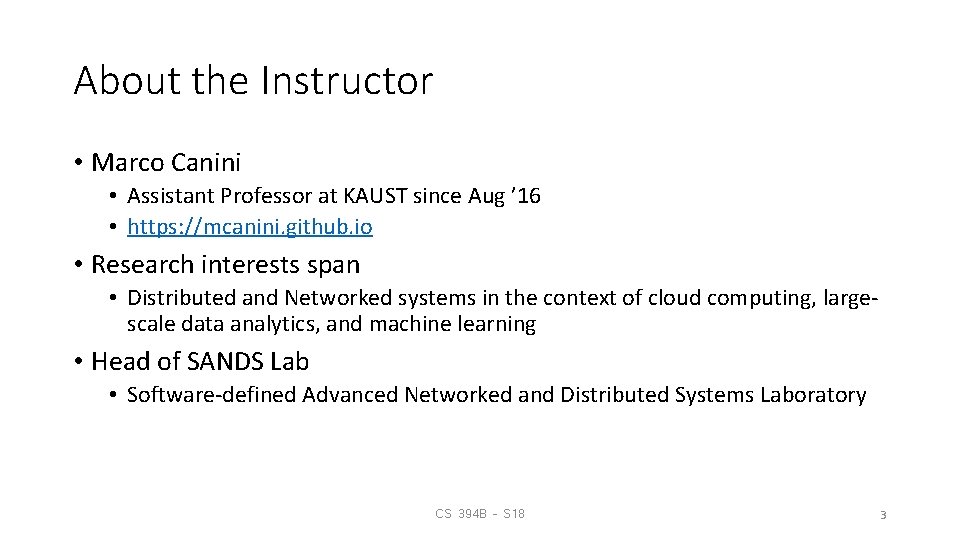 About the Instructor

• Marco Canini
  • Assistant Professor at KAUST since Aug '16
  • https://mcanini.github.io

• Research interests span
  • Distributed and Networked systems in the context of cloud computing, large-scale data analytics, and machine learning

• Head of SANDS Lab
  • Software-defined Advanced Networked and Distributed Systems Laboratory

CS 394B - S18

3